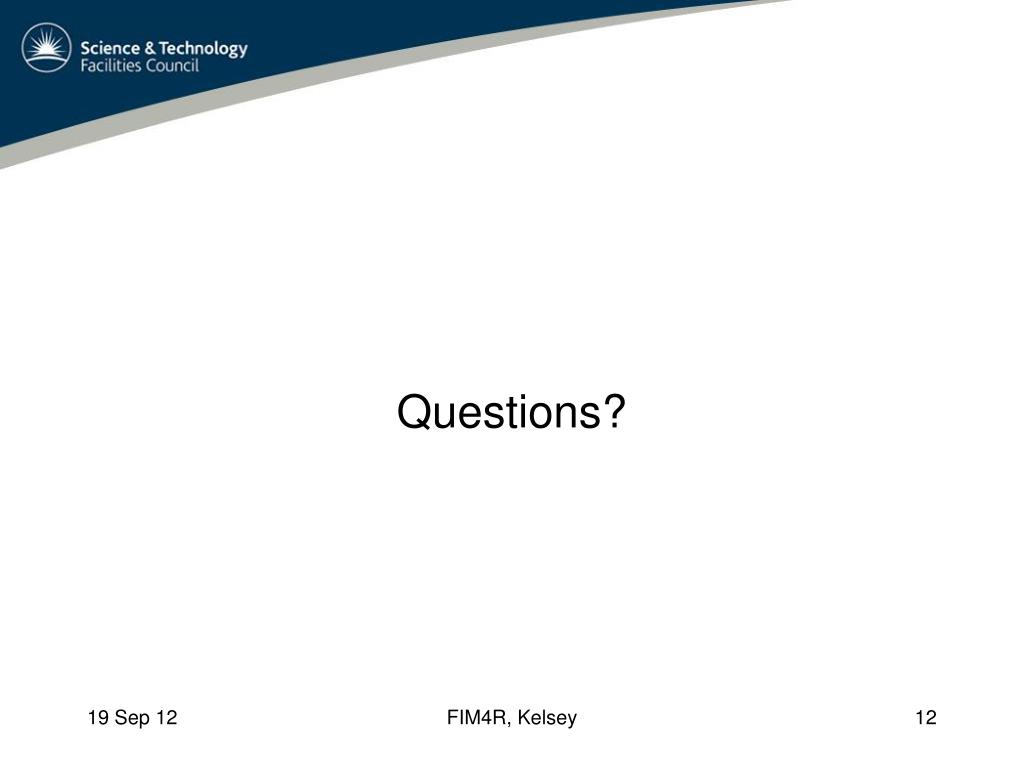 Science & Technology
Facilities Council

Questions?

19 Sep 12

FIM4R, Kelsey

12